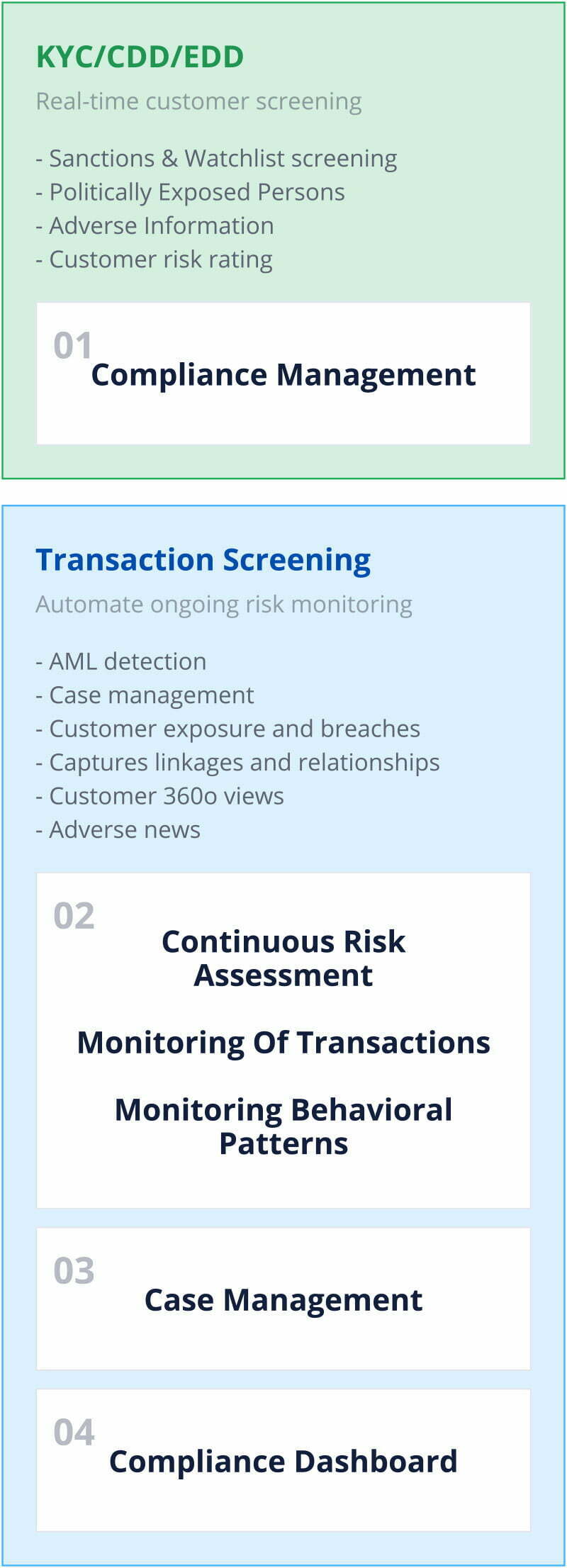 KYC/CDD/EDD

Real-time customer screening

- Sanctions & Watchlist screening
- Politically Exposed Persons
- Adverse Information
- Customer risk rating

01
Compliance Management

Transaction Screening

Automate ongoing risk monitoring

- AML detection
- Case management
- Customer exposure and breaches
- Captures linkages and relationships
- Customer 360o views
- Adverse news

02
Continuous Risk Assessment

Monitoring Of Transactions

Monitoring Behavioral Patterns

03
Case Management

04
Compliance Dashboard